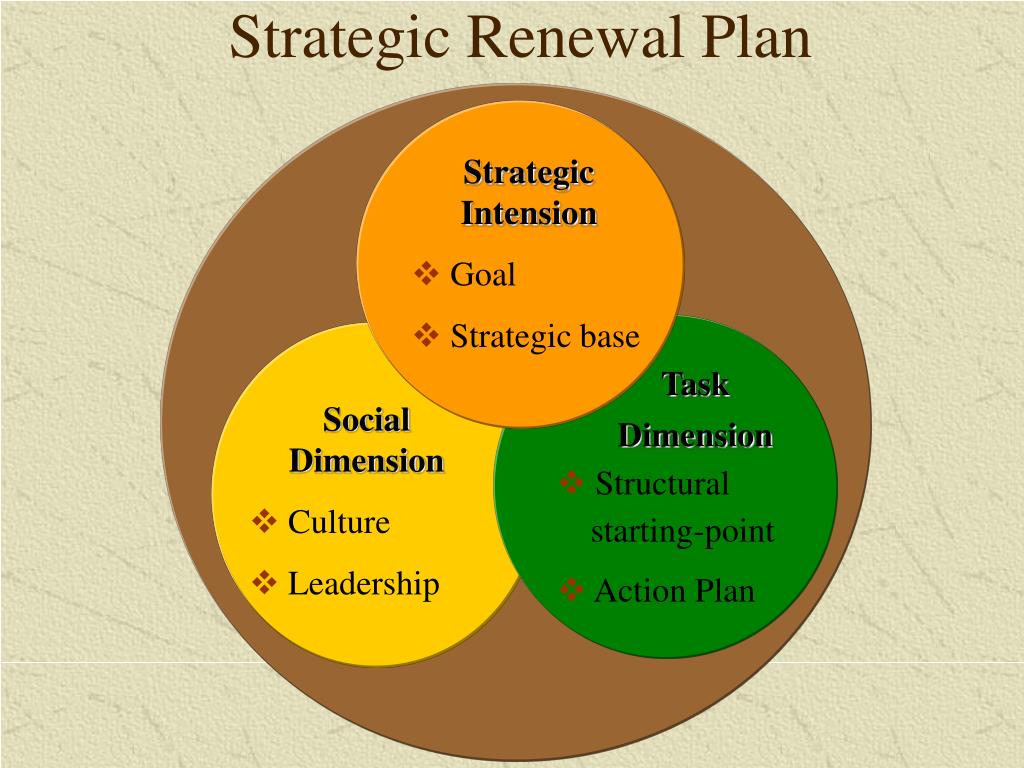 Strategic Renewal Plan

Strategic Intension

❖ Goal

❖ Strategic base

Social Dimension

❖ Culture

❖ Leadership

Task Dimension

❖ Structural starting-point

❖ Action Plan